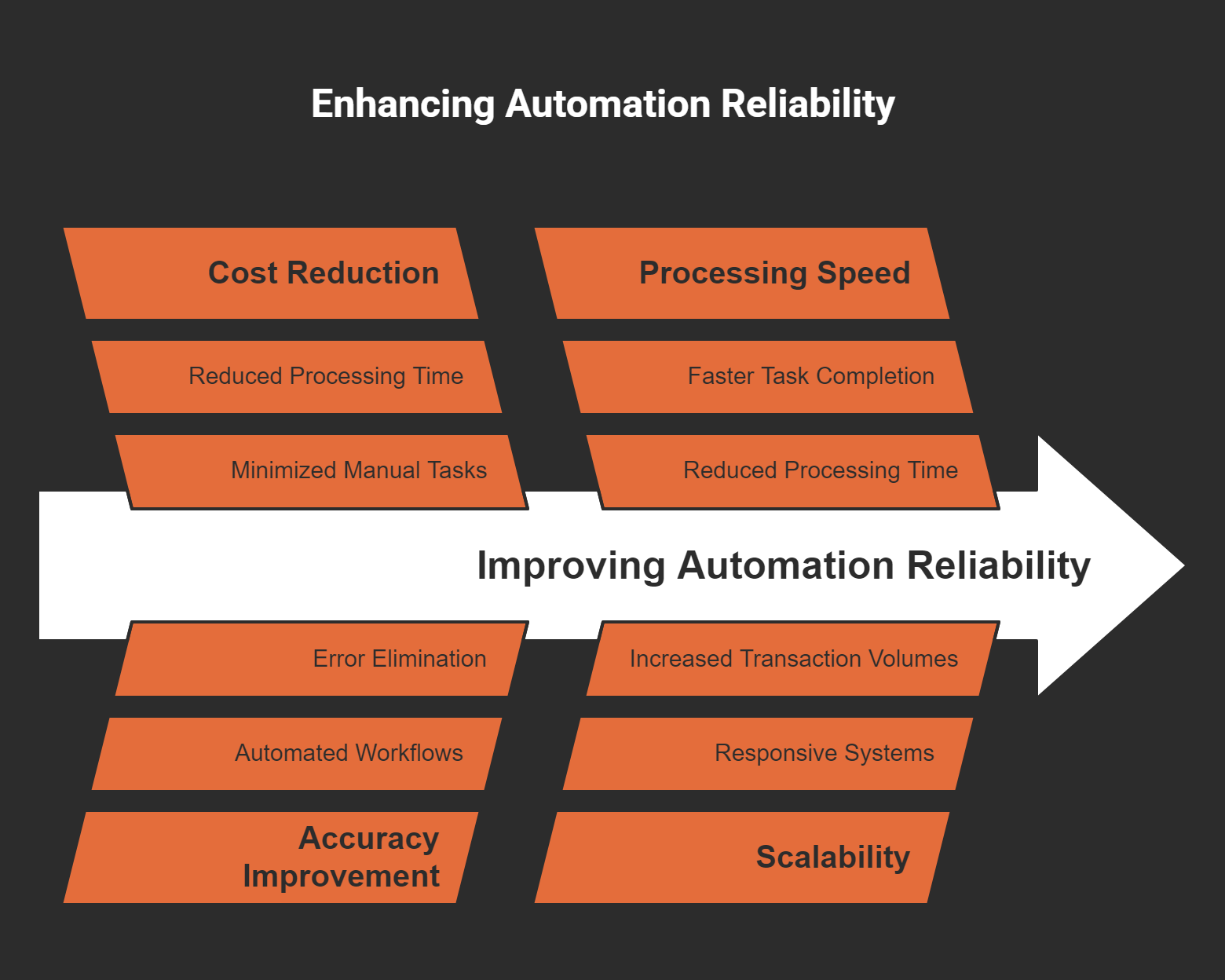 Enhancing Automation Reliability

Cost Reduction

Reduced Processing Time

Minimized Manual Tasks

Processing Speed

Faster Task Completion

Reduced Processing Time

Improving Automation Reliability

Error Elimination

Automated Workflows

Accuracy Improvement

Increased Transaction Volumes

Responsive Systems

Scalability